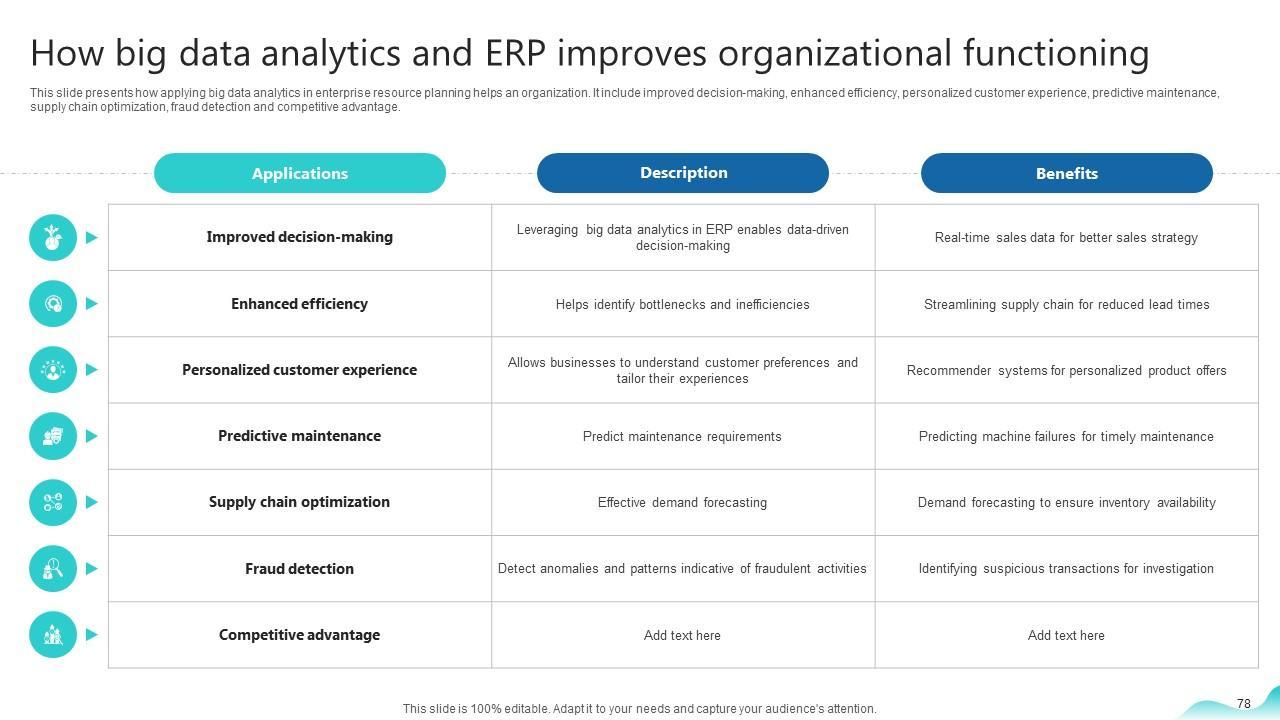 How big data analytics and ERP improves organizational functioning

This slide presents how applying big data analytics in enterprise resource planning helps an organization. It include improved decision-making, enhanced efficiency, personalized customer experience, predictive maintenance, supply chain optimization, fraud detection and competitive advantage.

| Applications | Description | Benefits |
|---|---|---|
| Improved decision-making | Leveraging big data analytics in ERP enables data-driven decision-making | Real-time sales data for better sales strategy |
| Enhanced efficiency | Helps identify bottlenecks and inefficiencies | Streamlining supply chain for reduced lead times |
| Personalized customer experience | Allows businesses to understand customer preferences and tailor their experiences | Recommender systems for personalized product offers |
| Predictive maintenance | Predict maintenance requirements | Predicting machine failures for timely maintenance |
| Supply chain optimization | Effective demand forecasting | Demand forecasting to ensure inventory availability |
| Fraud detection | Detect anomalies and patterns indicative of fraudulent activities | Identifying suspicious transactions for investigation |
| Competitive advantage | Add text here | Add text here |

This slide is 100% editable. Adapt it to your needs and capture your audience's attention.

78